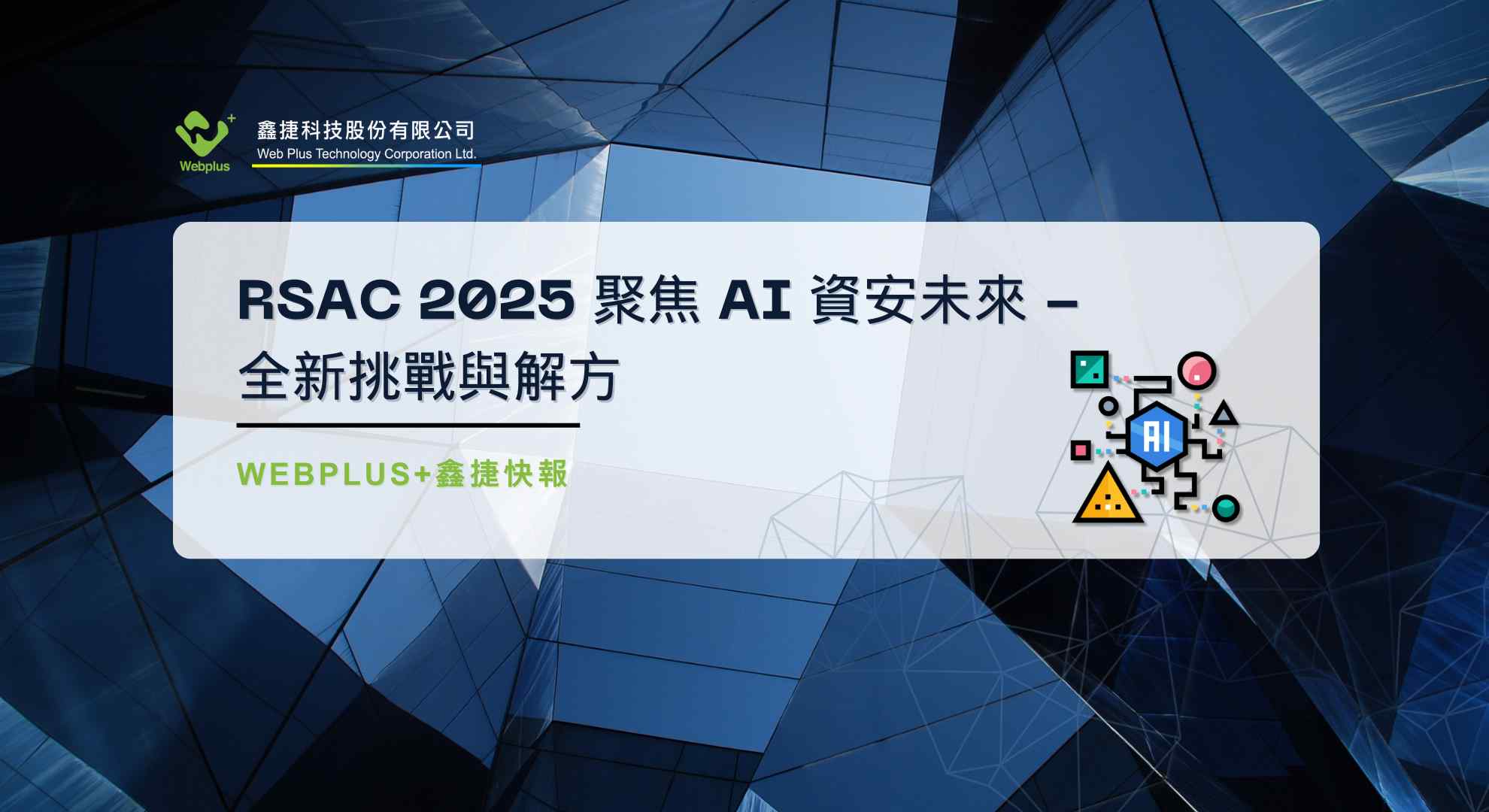 Webplus

鑫捷科技股份有限公司
Web Plus Technology Corporation Ltd.

RSAC 2025 聚焦 AI 資安未來 –
全新挑戰與解方

WEBPLUS+鑫捷快報

AI